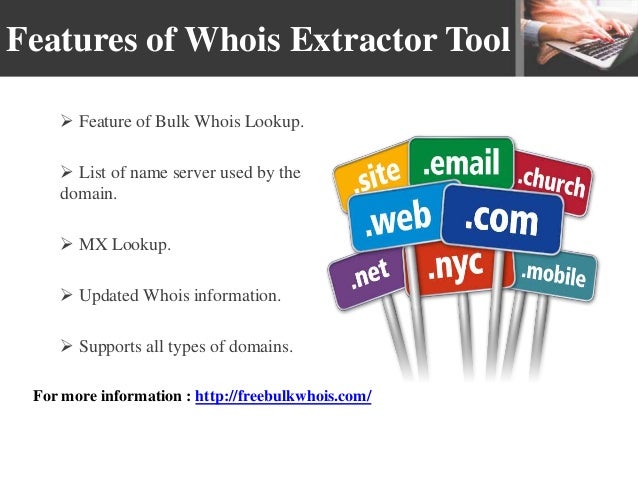 Features of Whois Extractor Tool

➢ Feature of Bulk Whois Lookup.

➢ List of name server used by the domain.

➢ MX Lookup.

➢ Updated Whois information.

➢ Supports all types of domains.

.site .email .church .web .com .net .nyc .mobile

For more information : http://freebulkwhois.com/